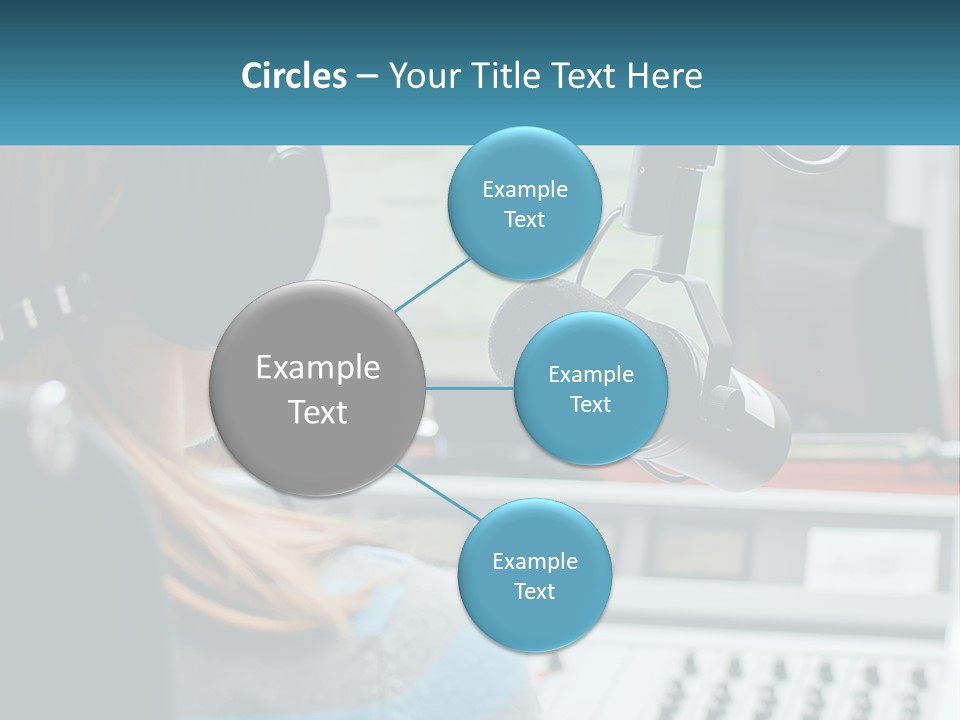 Circles – Your Title Text Here

Example Text

Example Text

Example Text

Example Text